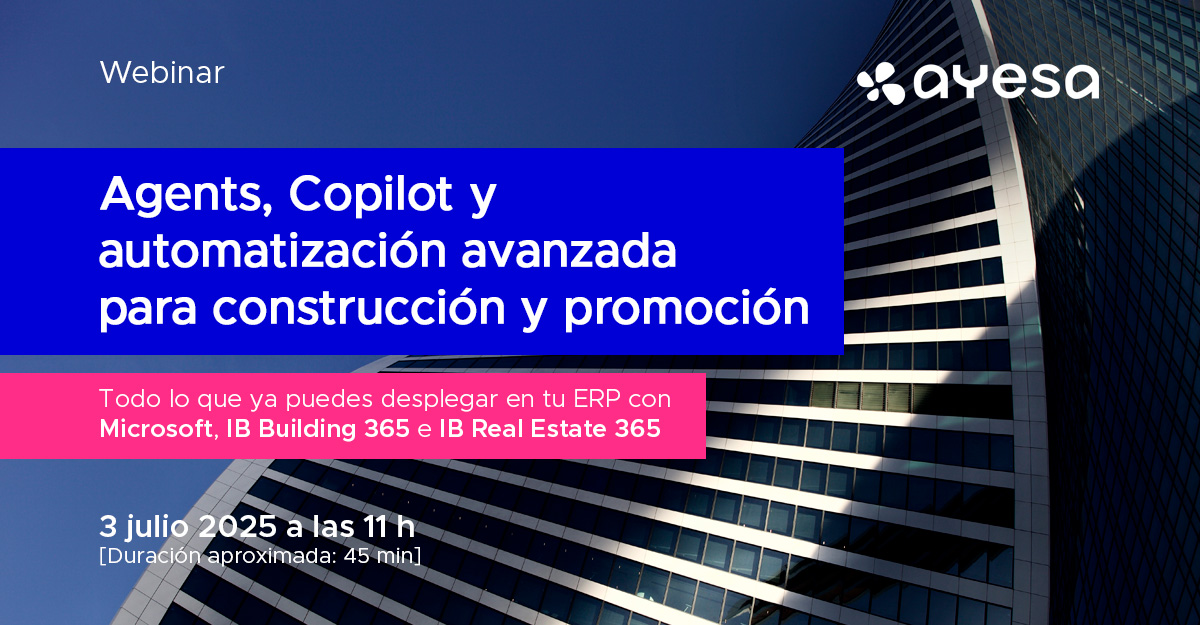 Webinar

ayesa

Agents, Copilot y automatización avanzada para construcción y promoción

Todo lo que ya puedes desplegar en tu ERP con Microsoft, IB Building 365 e IB Real Estate 365

3 julio 2025 a las 11 h
[Duración aproximada: 45 min]